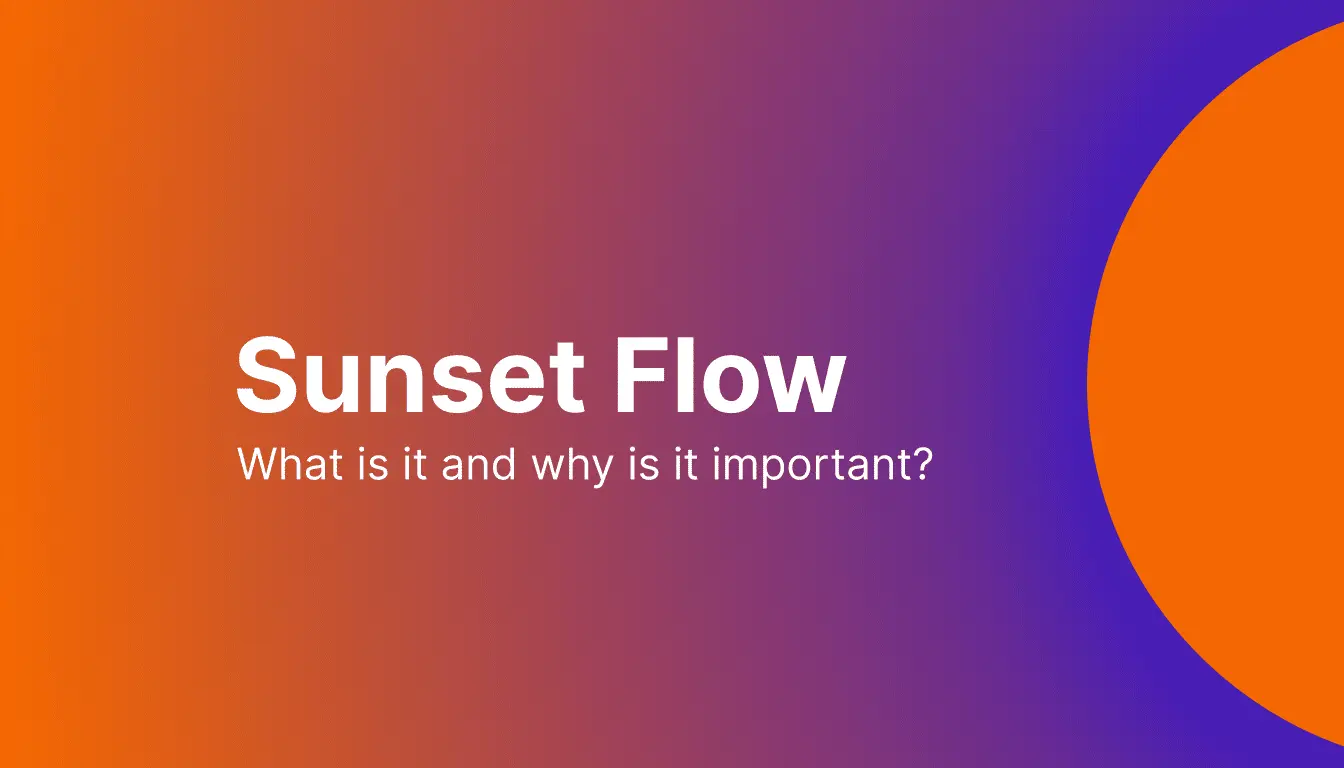 Sunset Flow
What is it and why is it important?